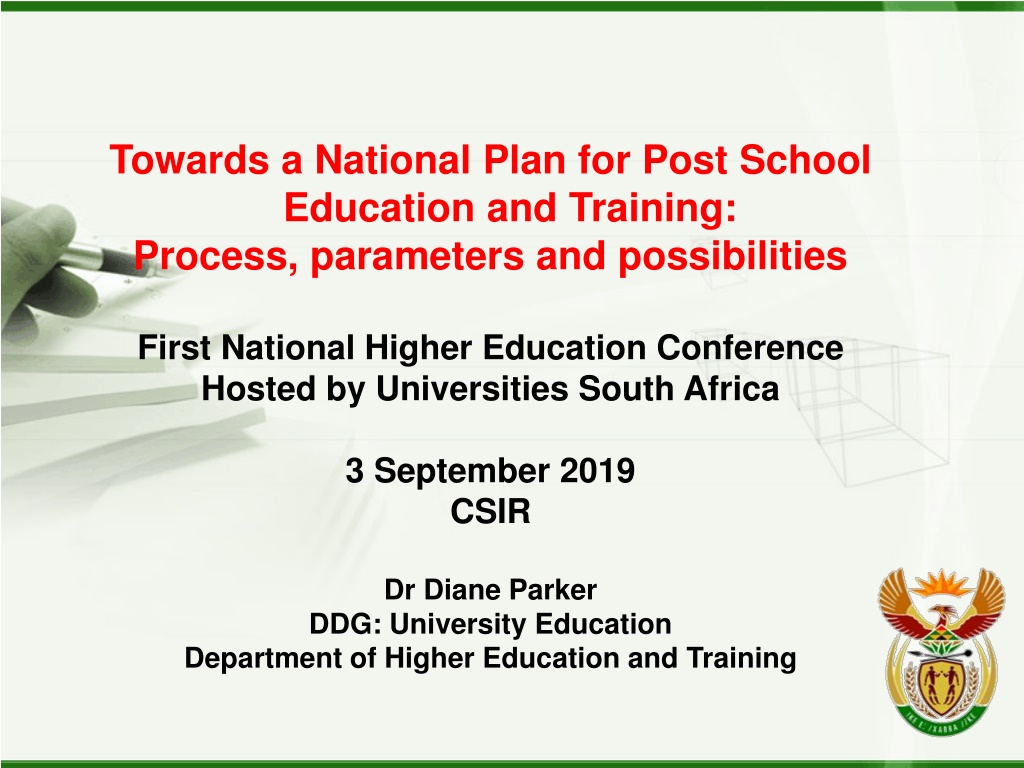 Towards a National Plan for Post School Education and Training:
Process, parameters and possibilities

First National Higher Education Conference
Hosted by Universities South Africa

3 September 2019
CSIR

Dr Diane Parker
DDG: University Education
Department of Higher Education and Training

!KE E: /XARRA //KE